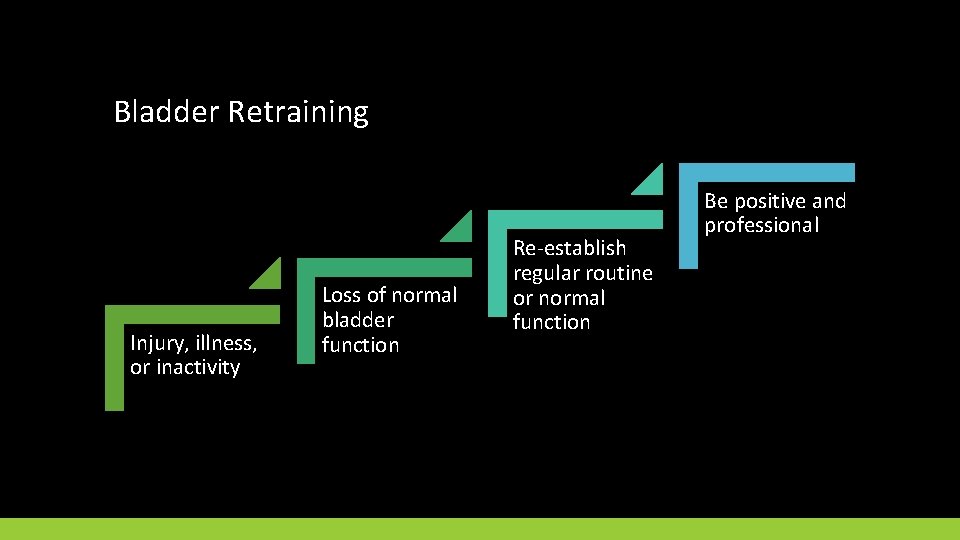 Bladder Retraining

Injury, illness, or inactivity

Loss of normal bladder function

Re-establish regular routine or normal function

Be positive and professional